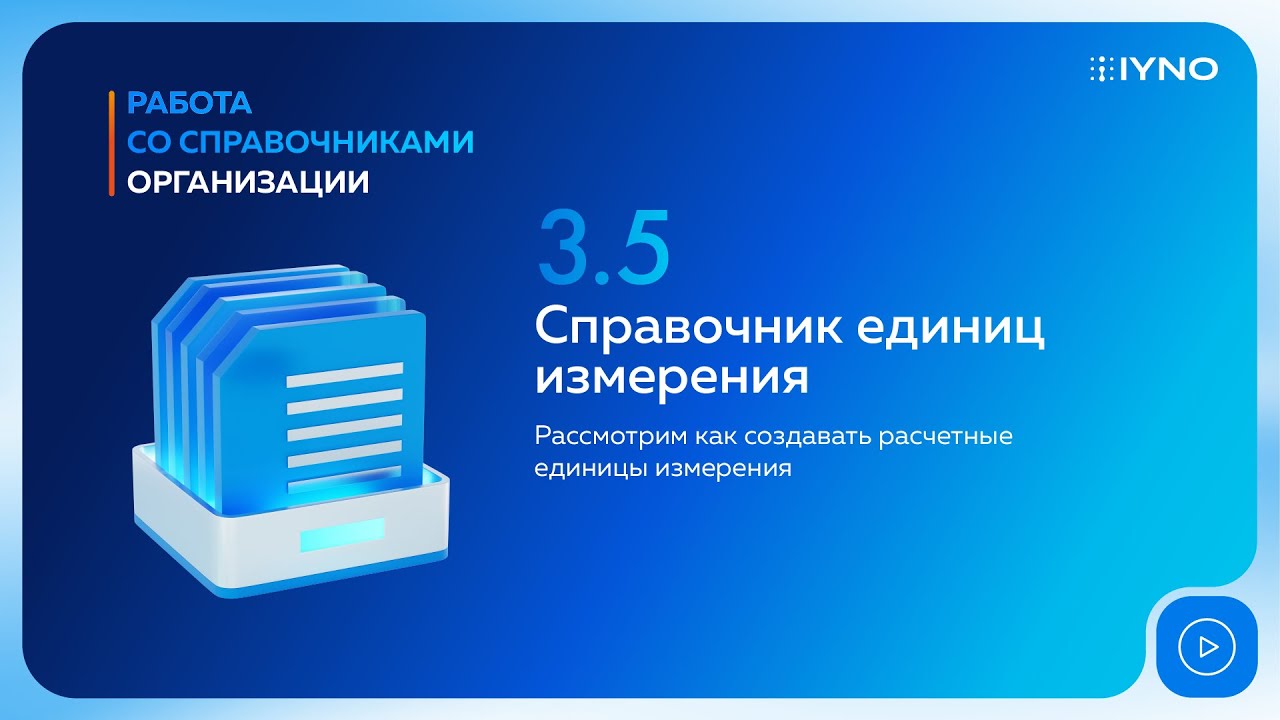 IYNO

РАБОТА
СО СПРАВОЧНИКАМИ
ОРГАНИЗАЦИИ

3.5

Справочник единиц измерения

Рассмотрим как создавать расчетные единицы измерения